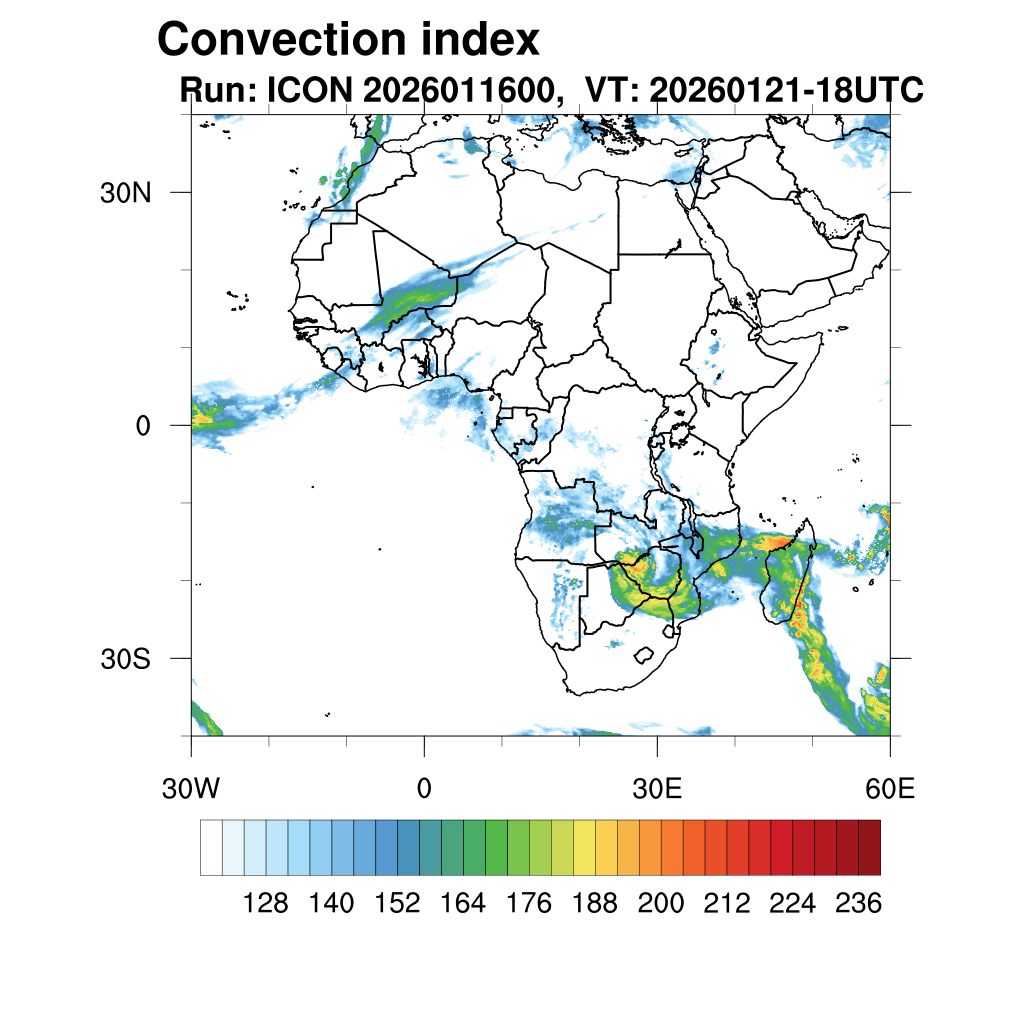 Convection index
Run: ICON 2026011600, VT: 20260121-18UTC

30N
0
30S

30W
0
30E
60E

128 140 152 164 176 188 200 212 224 236